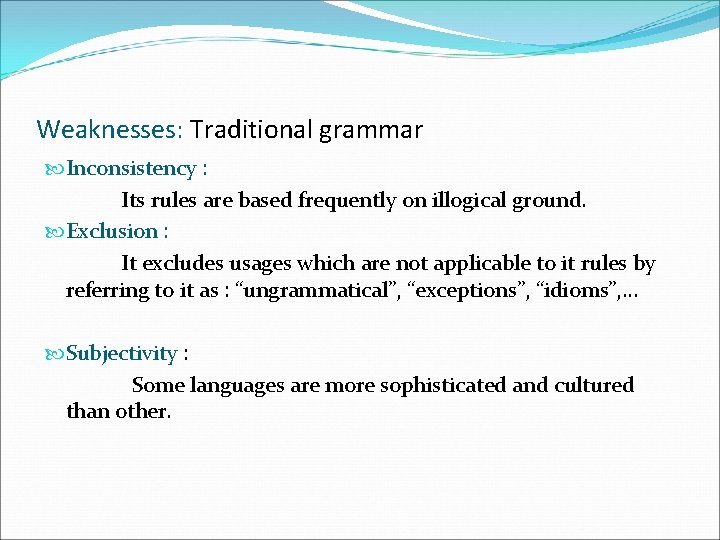 Weaknesses: Traditional grammar

Inconsistency :

Its rules are based frequently on illogical ground.

Exclusion :

It excludes usages which are not applicable to it rules by referring to it as : “ungrammatical”, “exceptions”, “idioms”,…

Subjectivity :

Some languages are more sophisticated and cultured than other.